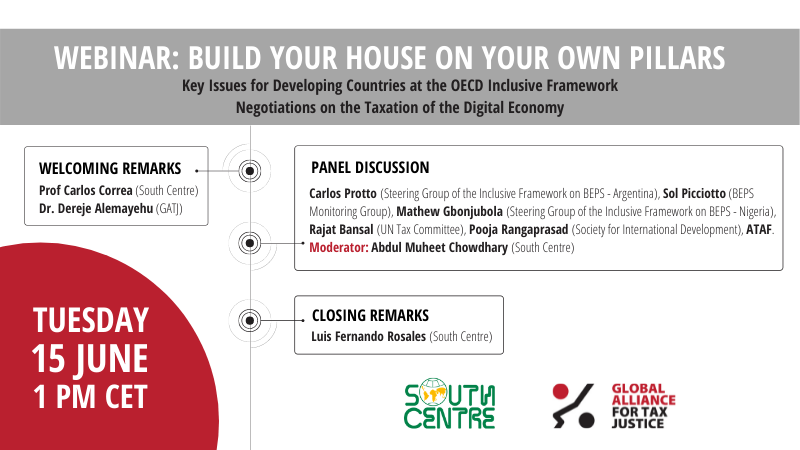 WEBINAR: BUILD YOUR HOUSE ON YOUR OWN PILLARS

Key Issues for Developing Countries at the OECD Inclusive Framework Negotiations on the Taxation of the Digital Economy

WELCOMING REMARKS

Prof Carlos Correa (South Centre)
Dr. Dereje Alemayehu (GATJ)

PANEL DISCUSSION

Carlos Protto (Steering Group of the Inclusive Framework on BEPS - Argentina), Sol Picciotto (BEPS Monitoring Group), Mathew Gbonjubola (Steering Group of the Inclusive Framework on BEPS - Nigeria), Rajat Bansal (UN Tax Committee), Pooja Rangaprasad (Society for International Development), ATAF.
Moderator: Abdul Muheet Chowdhary (South Centre)

CLOSING REMARKS

Luis Fernando Rosales (South Centre)

TUESDAY
15 JUNE
1 PM CET

SOUTH CENTRE

GLOBAL ALLIANCE FOR TAX JUSTICE